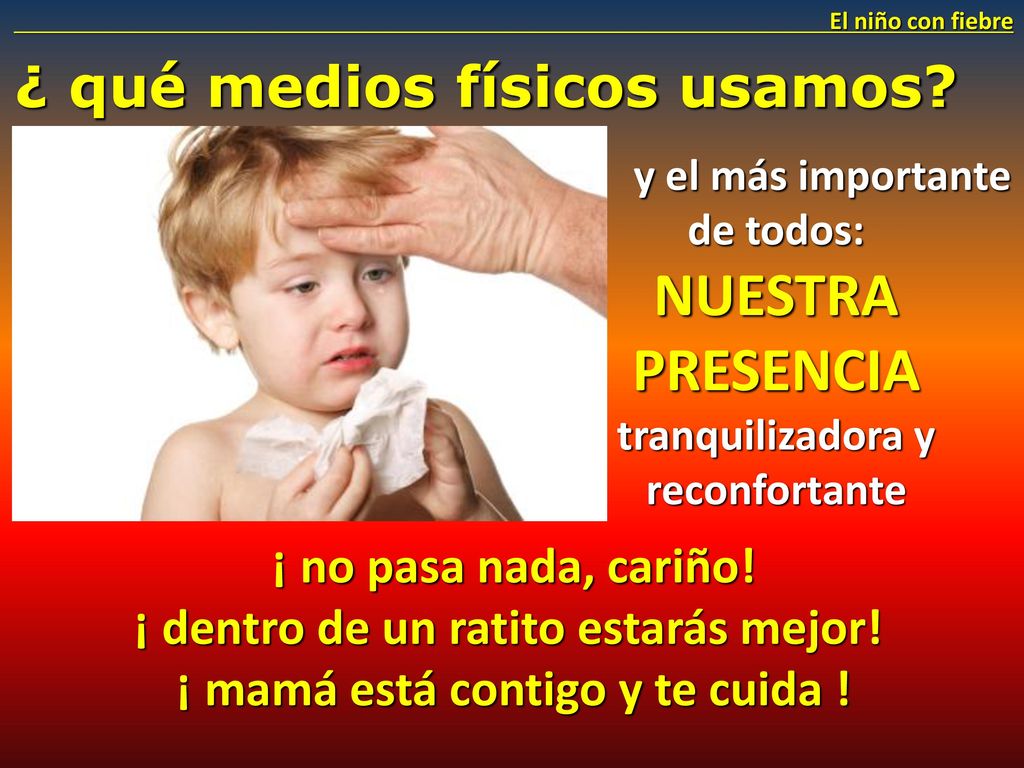 El niño con fiebre

¿ qué medios físicos usamos?

y el más importante de todos:

NUESTRA PRESENCIA

tranquilizadora y reconfortante

¡ no pasa nada, cariño!
¡ dentro de un ratito estarás mejor!
¡ mamá está contigo y te cuida !